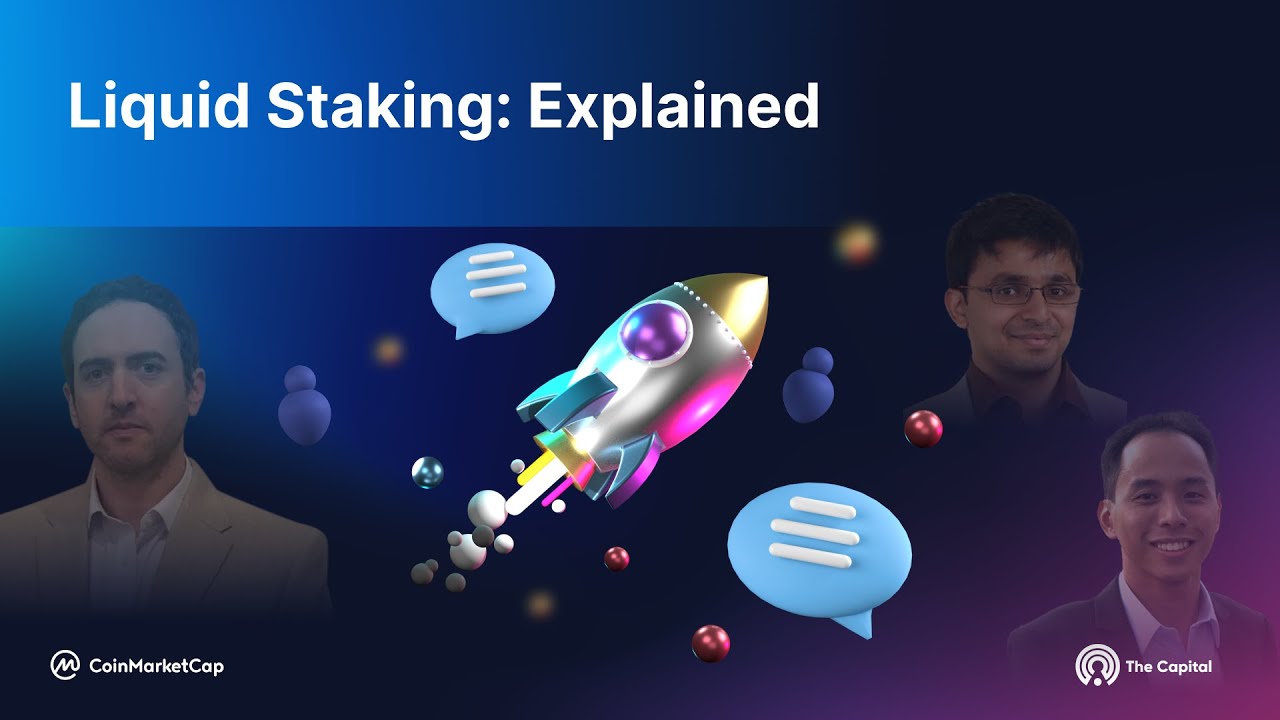 Liquid Staking: Explained

CoinMarketCap

The Capital